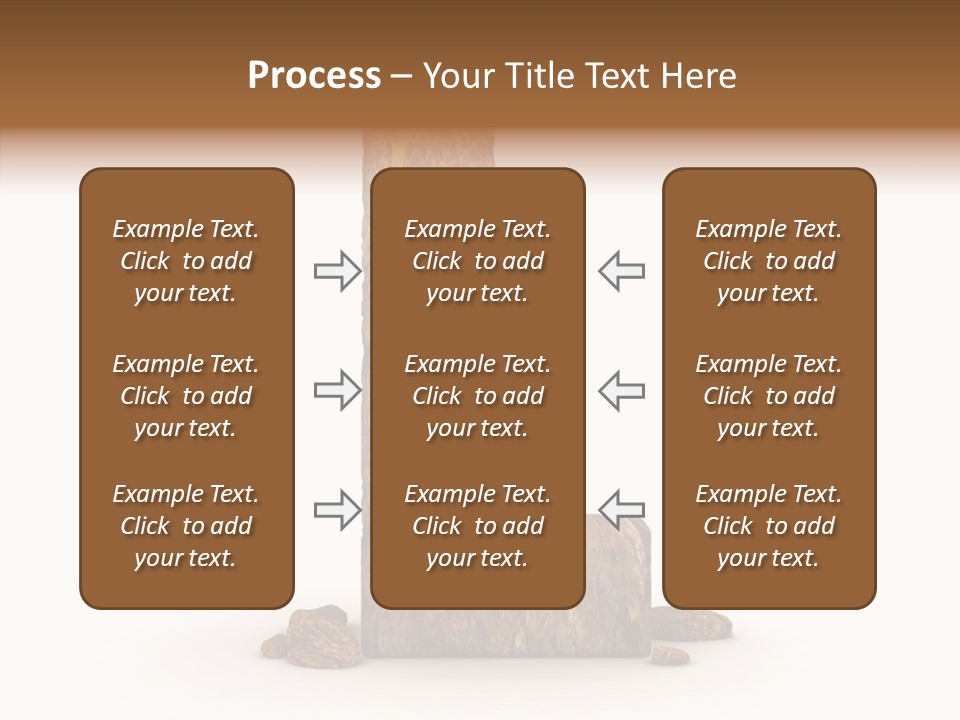 Process – Your Title Text Here

Example Text. Click to add your text.

Example Text. Click to add your text.

Example Text. Click to add your text.

Example Text. Click to add your text.

Example Text. Click to add your text.

Example Text. Click to add your text.

Example Text. Click to add your text.

Example Text. Click to add your text.

Example Text. Click to add your text.